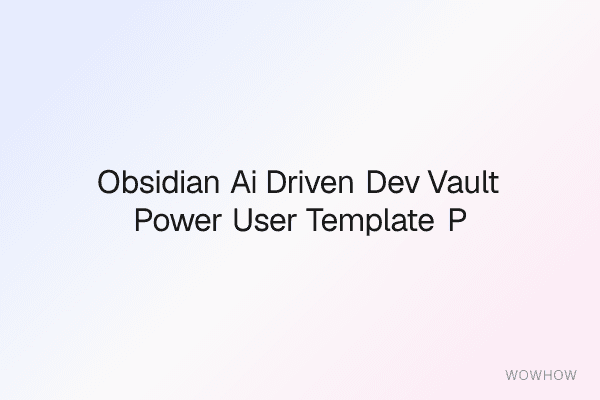 Obsidian Ai Driven Dev Vault Power User Template P

WOWHOW